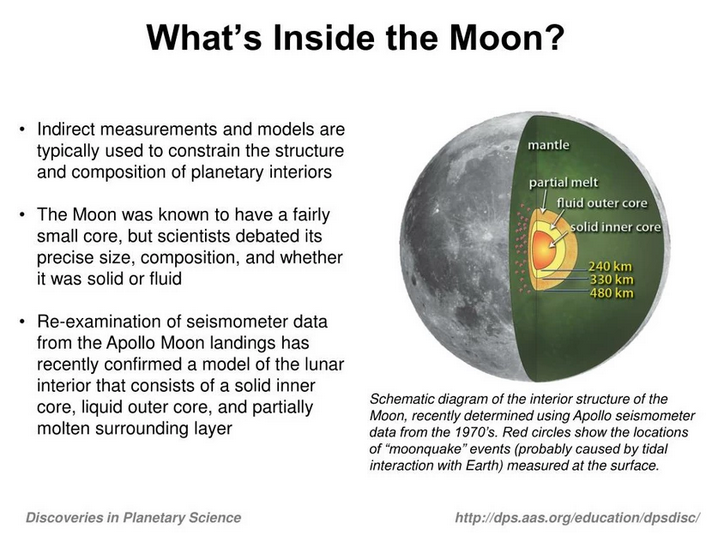 What's Inside the Moon?

• Indirect measurements and models are typically used to constrain the structure and composition of planetary interiors

• The Moon was known to have a fairly small core, but scientists debated its precise size, composition, and whether it was solid or fluid

• Re-examination of seismometer data from the Apollo Moon landings has recently confirmed a model of the lunar interior that consists of a solid inner core, liquid outer core, and partially molten surrounding layer

mantle
partial melt
fluid outer core
solid inner core
240 km
330 km
480 km

Schematic diagram of the interior structure of the Moon, recently determined using Apollo seismometer data from the 1970's. Red circles show the locations of "moonquake" events (probably caused by tidal interaction with Earth) measured at the surface.

Discoveries in Planetary Science

http://dps.aas.org/education/dpsdisc/